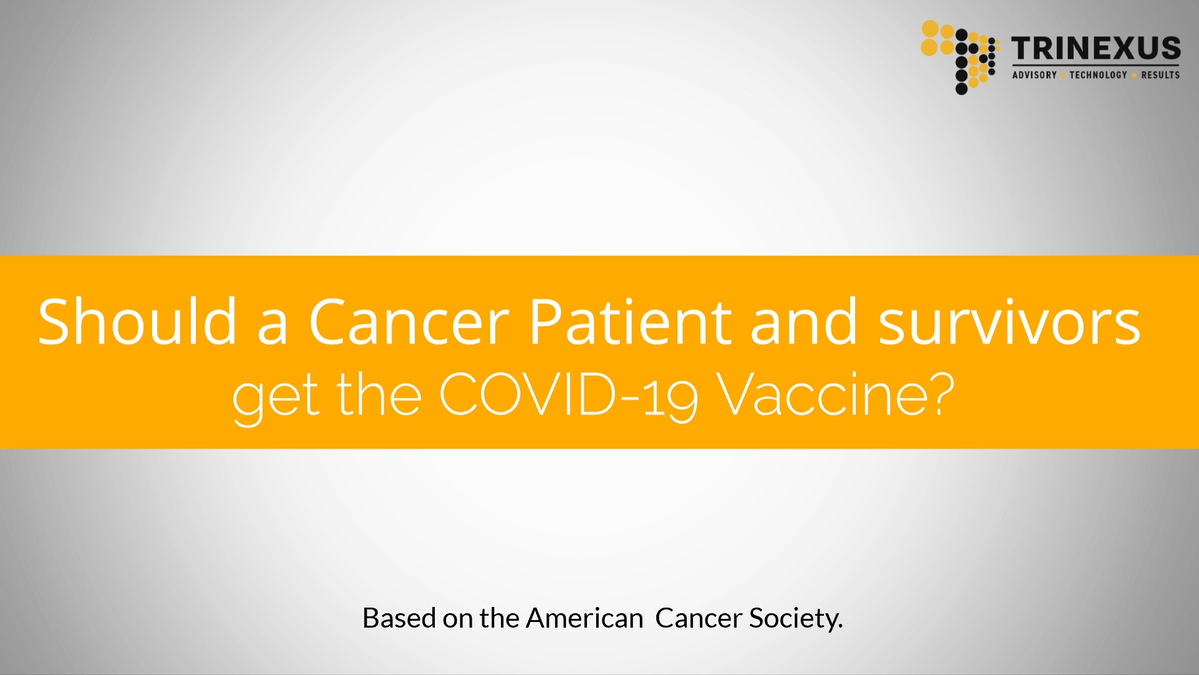 TRINEXUS
ADVISORY TECHNOLOGY RESULTS

Should a Cancer Patient and survivors get the COVID-19 Vaccine?

Based on the American Cancer Society.